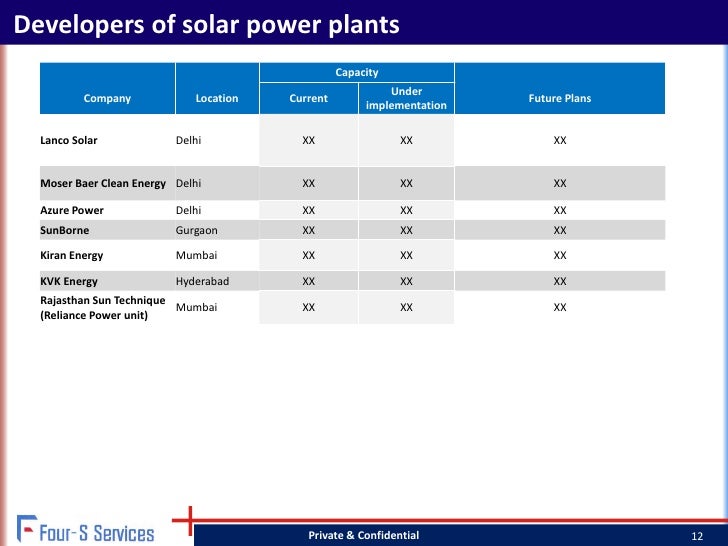 Developers of solar power plants

| Company | Location | Capacity: Current | Capacity: Under implementation | Future Plans |
|---|---|---|---|---|
| Lanco Solar | Delhi | XX | XX | XX |
| Moser Baer Clean Energy | Delhi | XX | XX | XX |
| Azure Power | Delhi | XX | XX | XX |
| SunBorne | Gurgaon | XX | XX | XX |
| Kiran Energy | Mumbai | XX | XX | XX |
| KVK Energy | Hyderabad | XX | XX | XX |
| Rajasthan Sun Technique (Reliance Power unit) | Mumbai | XX | XX | XX |

Four-S Services

Private & Confidential

12